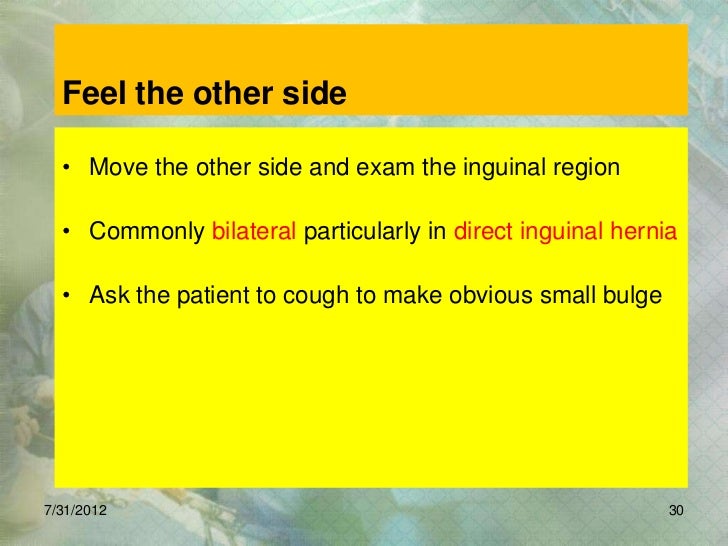 Feel the other side

• Move the other side and exam the inguinal region

• Commonly bilateral particularly in direct inguinal hernia

• Ask the patient to cough to make obvious small bulge

7/31/2012

30